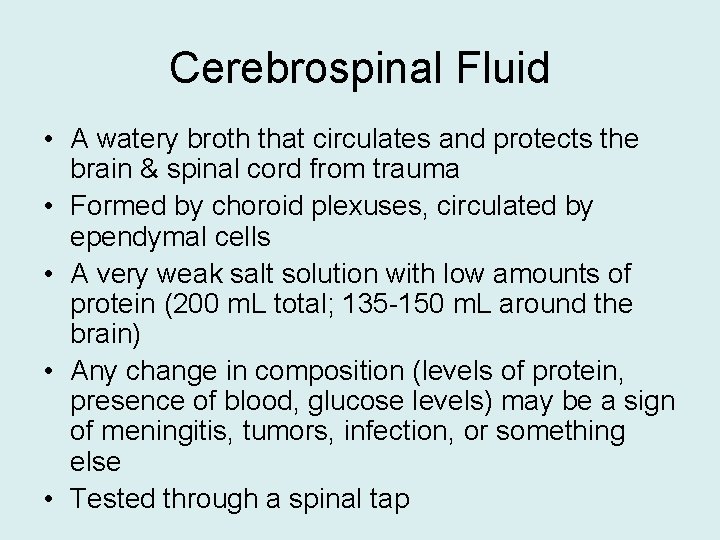 Cerebrospinal Fluid

• A watery broth that circulates and protects the brain & spinal cord from trauma
• Formed by choroid plexuses, circulated by ependymal cells
• A very weak salt solution with low amounts of protein (200 mL total; 135-150 mL around the brain)
• Any change in composition (levels of protein, presence of blood, glucose levels) may be a sign of meningitis, tumors, infection, or something else
• Tested through a spinal tap